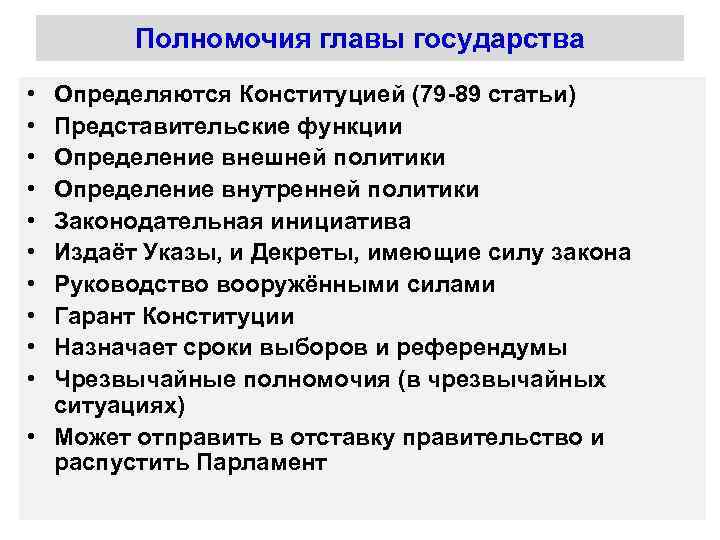 Полномочия главы государства

• Определяются Конституцией (79-89 статьи)
• Представительские функции
• Определение внешней политики
• Определение внутренней политики
• Законодательная инициатива
• Издаёт Указы, и Декреты, имеющие силу закона
• Руководство вооружёнными силами
• Гарант Конституции
• Назначает сроки выборов и референдумы
• Чрезвычайные полномочия (в чрезвычайных ситуациях)
• Может отправить в отставку правительство и распустить Парламент